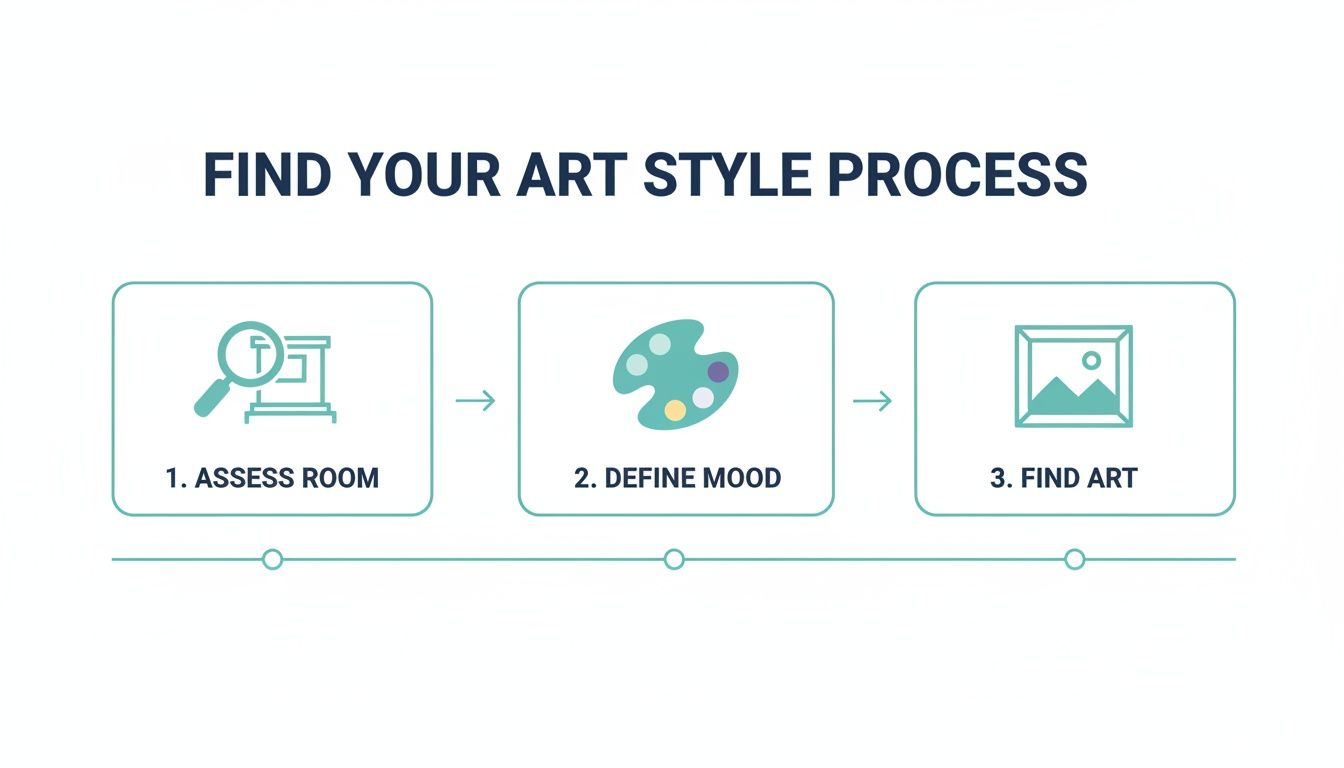 FIND YOUR ART STYLE PROCESS

1. ASSESS ROOM

2. DEFINE MOOD

3. FIND ART